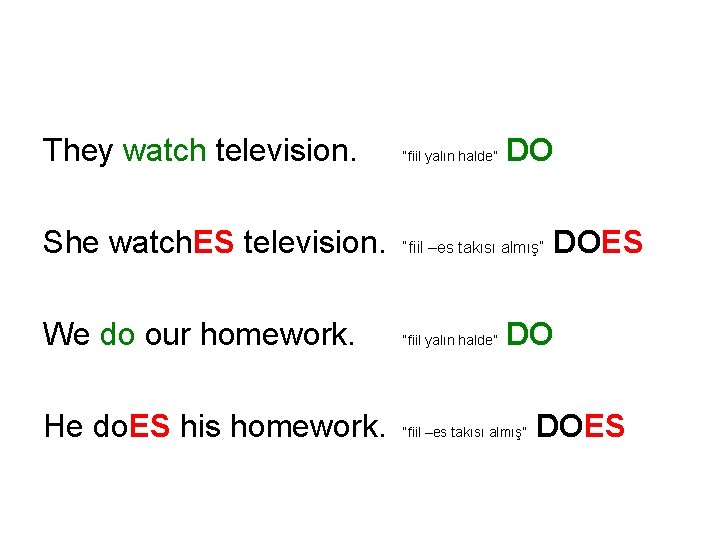 They watch television. "fiil yalın halde" DO

She watchES television. "fiil –es takısı almış" DOES

We do our homework. "fiil yalın halde" DO

He doES his homework. "fiil –es takısı almış" DOES